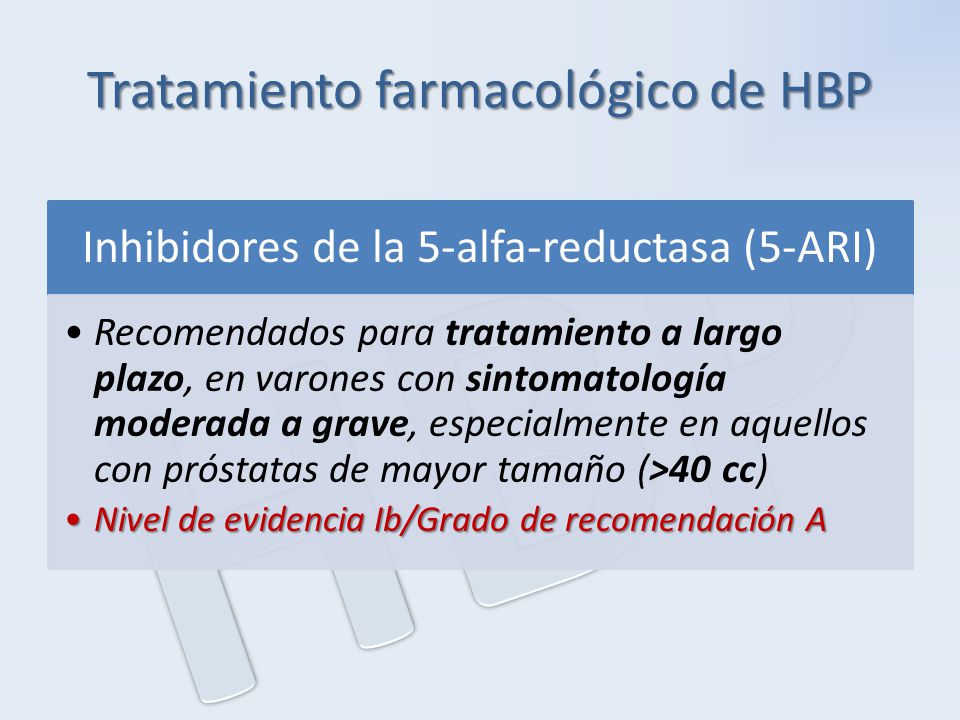 Tratamiento farmacológico de HBP

Inhibidores de la 5-alfa-reductasa (5-ARI)

• Recomendados para tratamiento a largo plazo, en varones con sintomatología moderada a grave, especialmente en aquellos con próstatas de mayor tamaño (>40 cc)
• Nivel de evidencia Ib/Grado de recomendación A